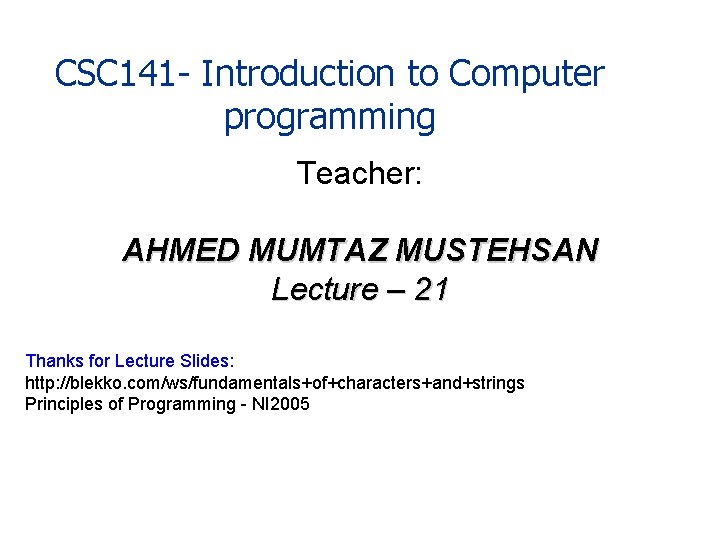 CSC141- Introduction to Computer programming

Teacher:

AHMED MUMTAZ MUSTEHSAN
Lecture – 21

Thanks for Lecture Slides:
http://blekko.com/ws/fundamentals+of+characters+and+strings
Principles of Programming - NI2005